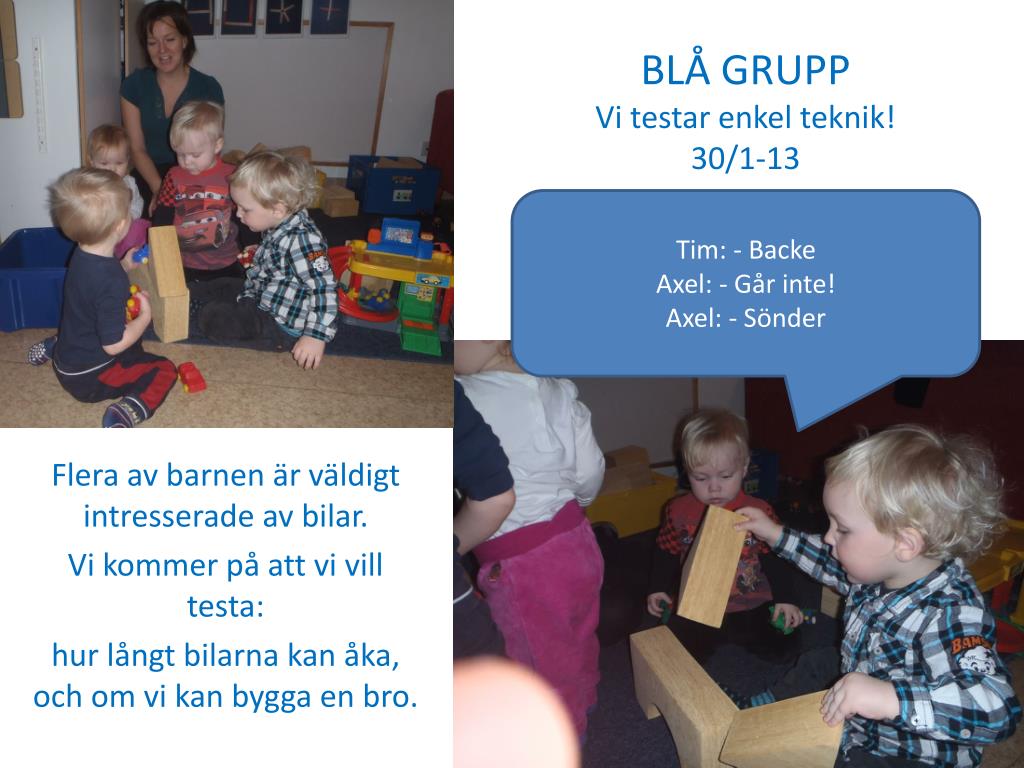 BLÅ GRUPP
Vi testar enkel teknik!
30/1-13

Tim: - Backe
Axel: - Går inte!
Axel: - Sönder

Flera av barnen är väldigt intresserade av bilar.

Vi kommer på att vi vill testa:

hur långt bilarna kan åka, och om vi kan bygga en bro.